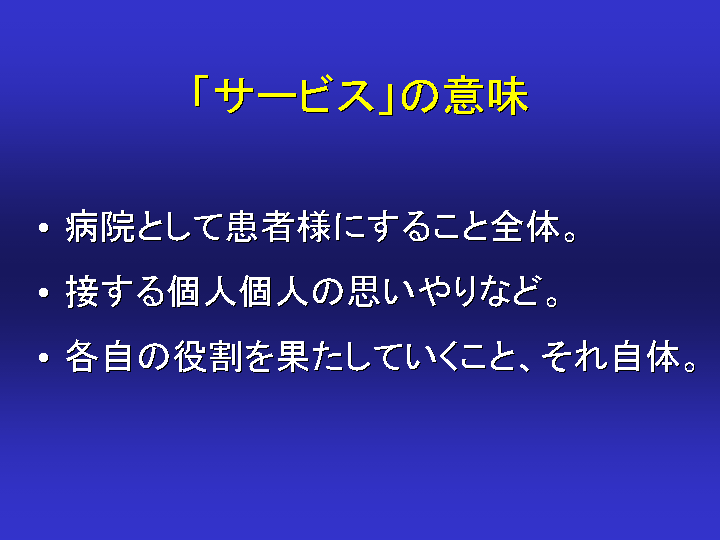 「サービス」の意味

• 病院として患者様にすること全体。

• 接する個人個人の思いやりなど。

• 各自の役割を果たしていくこと、それ自体。